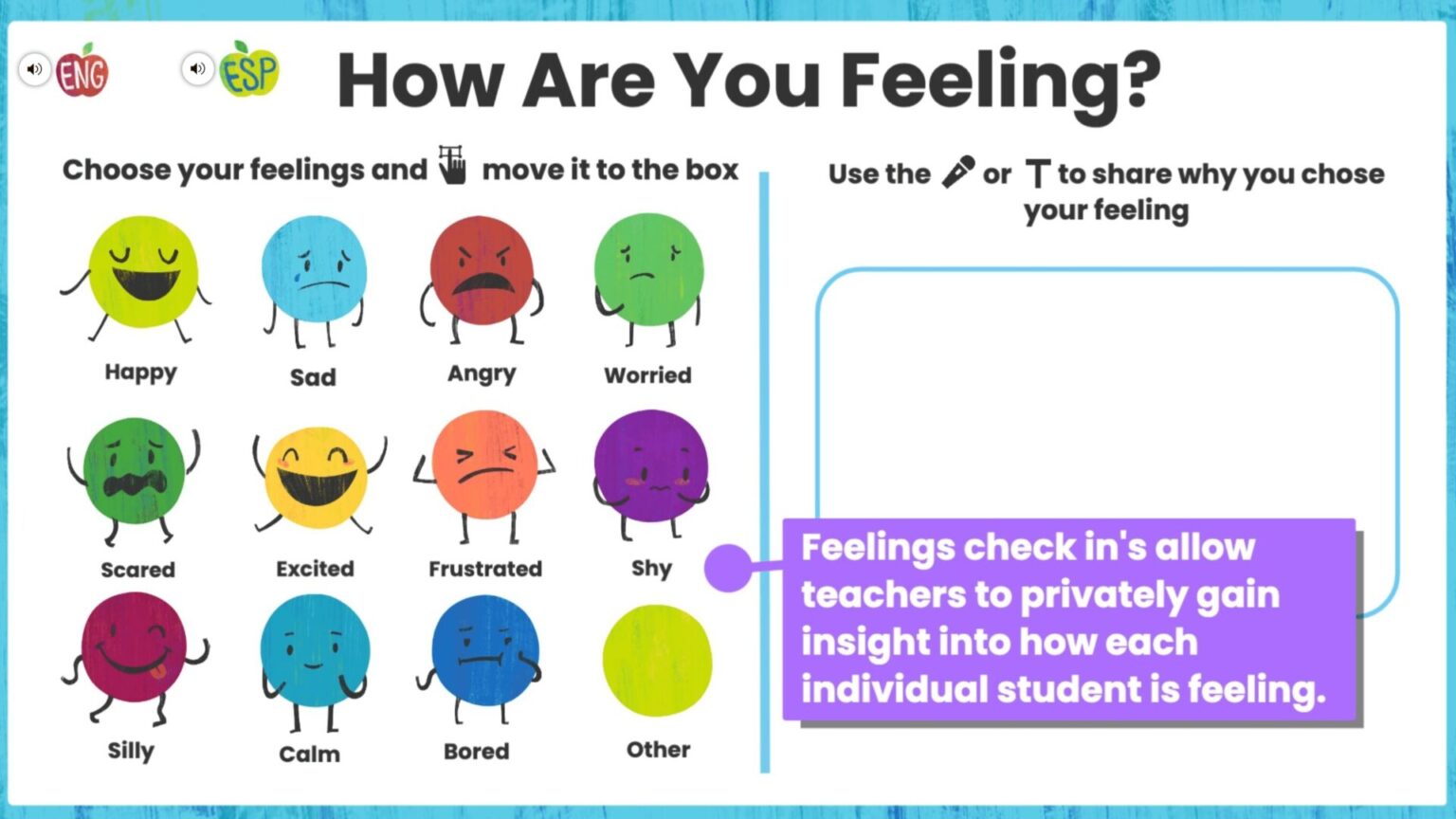 ENG ESP

How Are You Feeling?

Choose your feelings and move it to the box

Happy
Sad
Angry
Worried
Scared
Excited
Frustrated
Shy
Silly
Calm
Bored
Other

Use the or T to share why you chose your feeling

Feelings check in's allow teachers to privately gain insight into how each individual student is feeling.